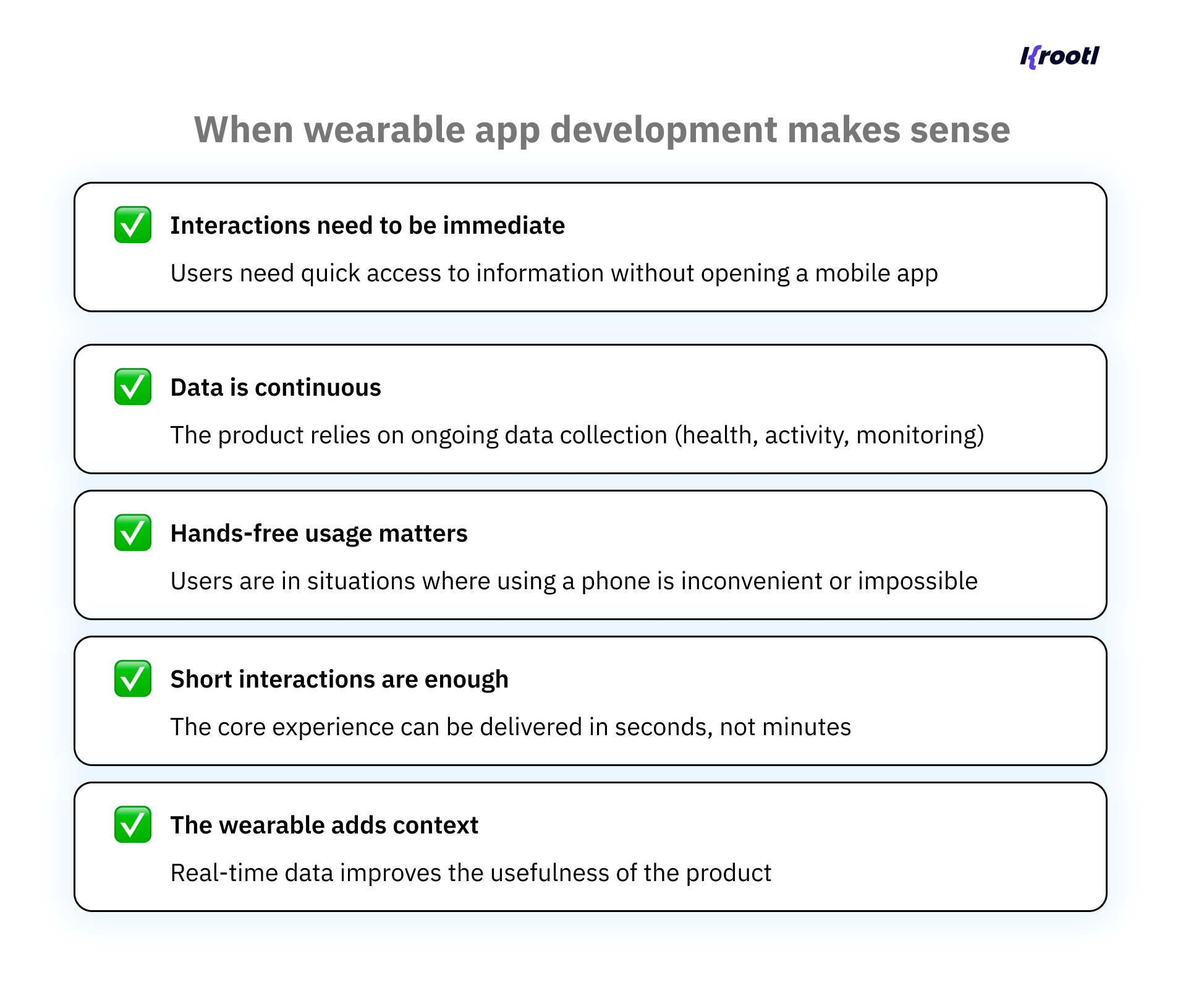 Krootl

When wearable app development makes sense

✅ Interactions need to be immediate

Users need quick access to information without opening a mobile app

✅ Data is continuous

The product relies on ongoing data collection (health, activity, monitoring)

✅ Hands-free usage matters

Users are in situations where using a phone is inconvenient or impossible

✅ Short interactions are enough

The core experience can be delivered in seconds, not minutes

✅ The wearable adds context

Real-time data improves the usefulness of the product